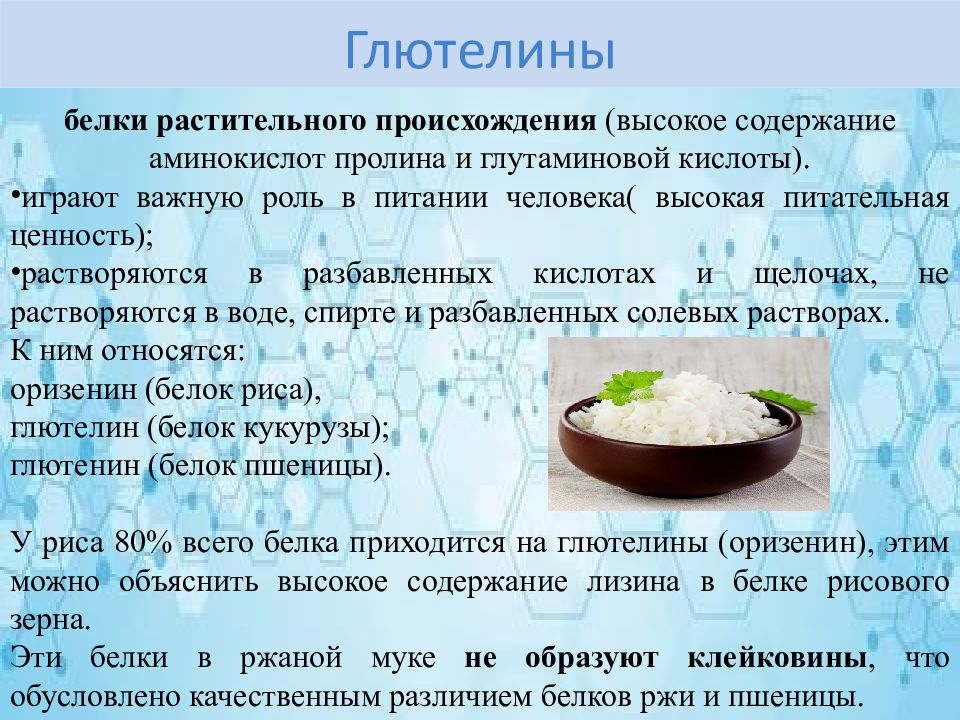 Глютелины

белки растительного происхождения (высокое содержание аминокислот пролина и глутаминовой кислоты).

•играют важную роль в питании человека( высокая питательная ценность);

•растворяются в разбавленных кислотах и щелочах, не растворяются в воде, спирте и разбавленных солевых растворах.

К ним относятся:
оризенин (белок риса),
глютелин (белок кукурузы);
глютенин (белок пшеницы).

У риса 80% всего белка приходится на глютелины (оризенин), этим можно объяснить высокое содержание лизина в белке рисового зерна.

Эти белки в ржаной муке не образуют клейковины, что обусловлено качественным различием белков ржи и пшеницы.